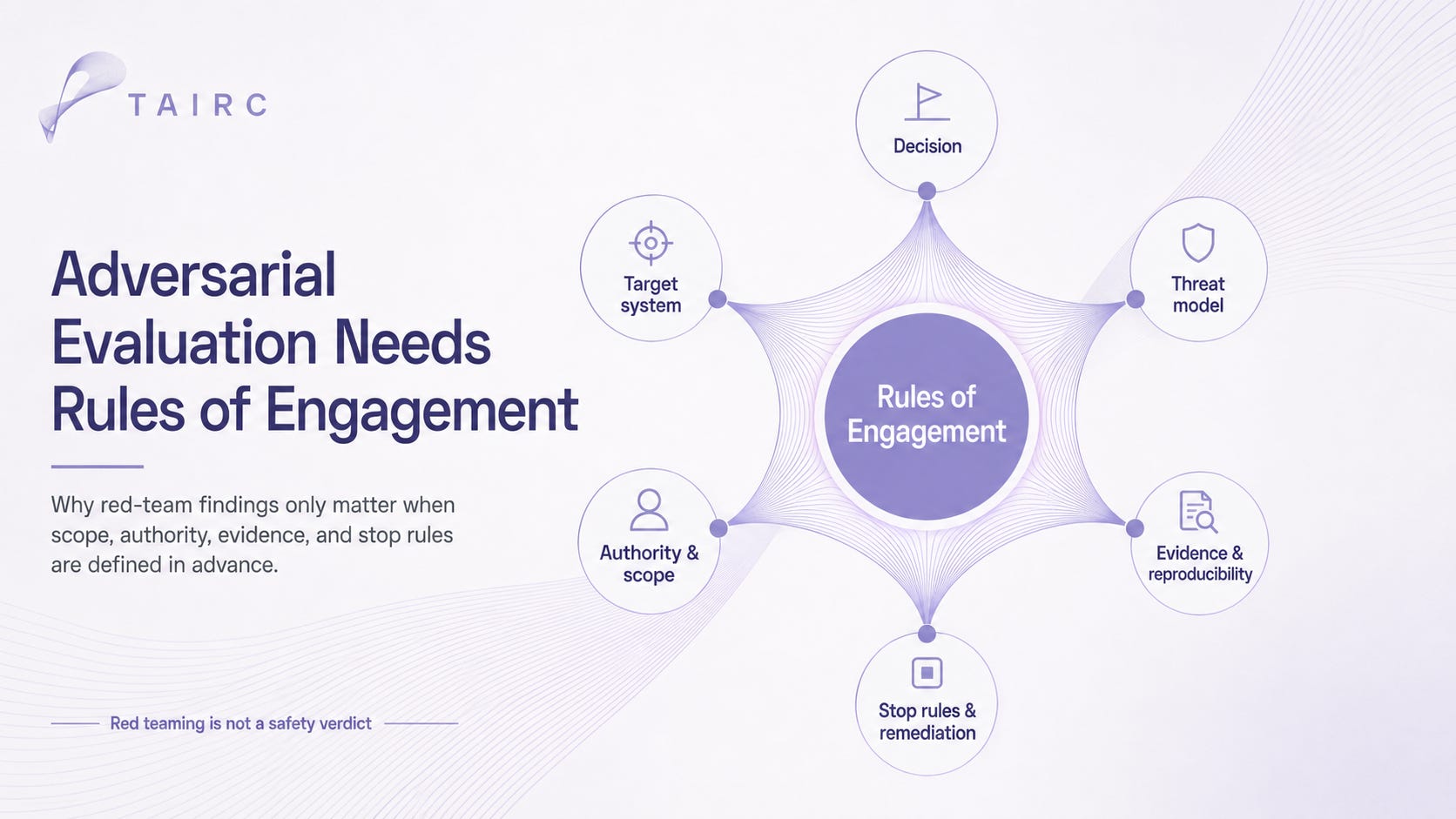 TAIRC

Adversarial Evaluation Needs Rules of Engagement

Why red-team findings only matter when scope, authority, evidence, and stop rules are defined in advance.

Red teaming is not a safety verdict

Decision

Target system

Threat model

Rules of Engagement

Authority & scope

Evidence & reproducibility

Stop rules & remediation